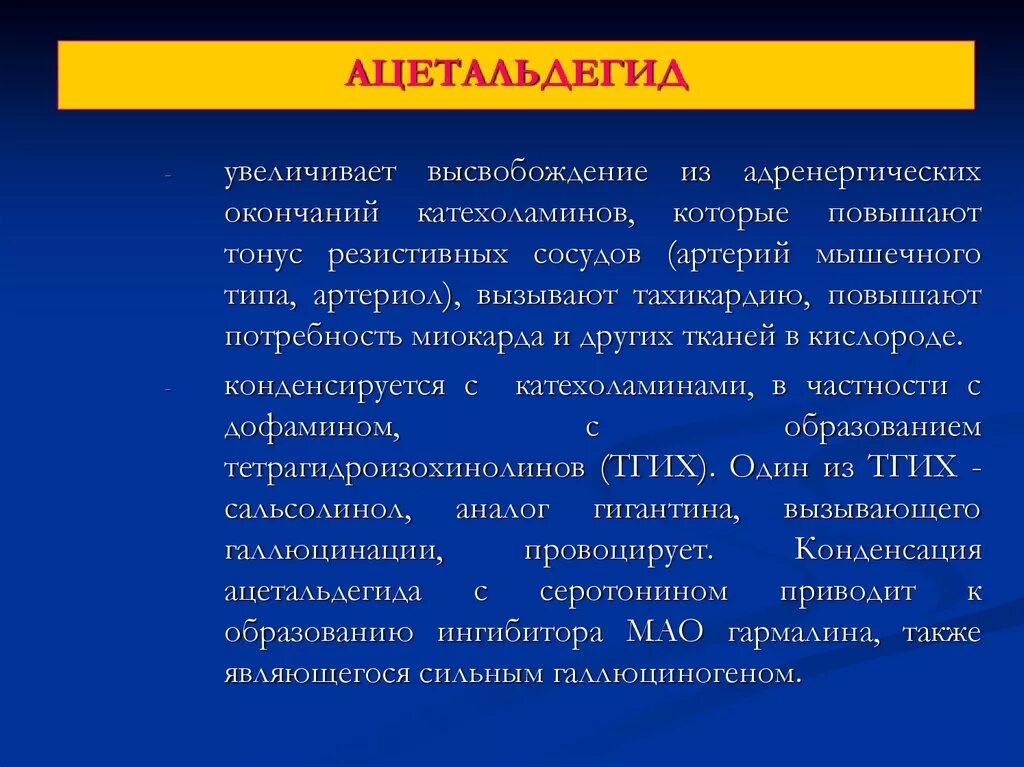 АЦЕТАЛЬДЕГИД

- увеличивает высвобождение из адренергических окончаний катехоламинов, которые повышают тонус резистивных сосудов (артерий мышечного типа, артериол), вызывают тахикардию, повышают потребность миокарда и других тканей в кислороде.

- конденсируется с катехоламинами, в частности с дофамином, с образованием тетрагидроизохинолинов (ТГИХ). Один из ТГИХ - сальсолинол, аналог гигантина, вызывающего галлюцинации, провоцирует. Конденсация ацетальдегида с серотонином приводит к образованию ингибитора МАО гармалина, также являющегося сильным галлюциногеном.